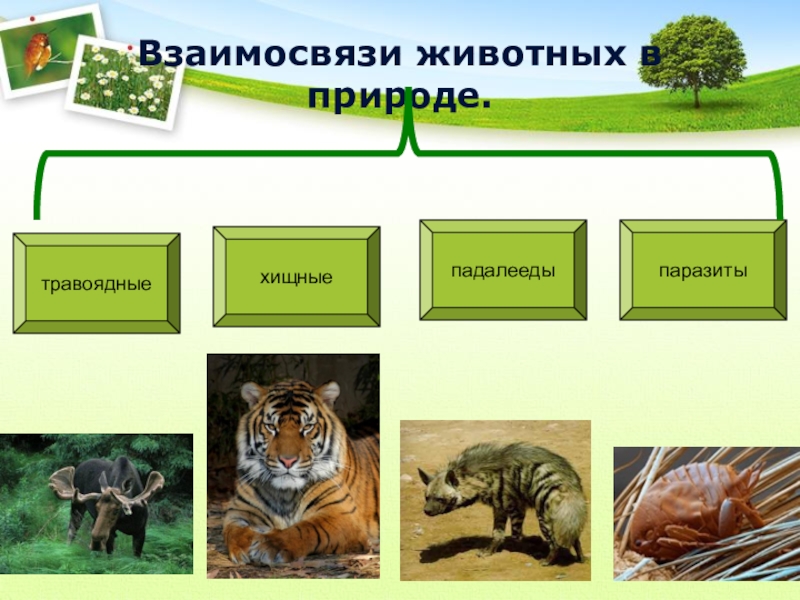 Взаимосвязи животных в природе.

травоядные

хищные

падалееды

паразиты